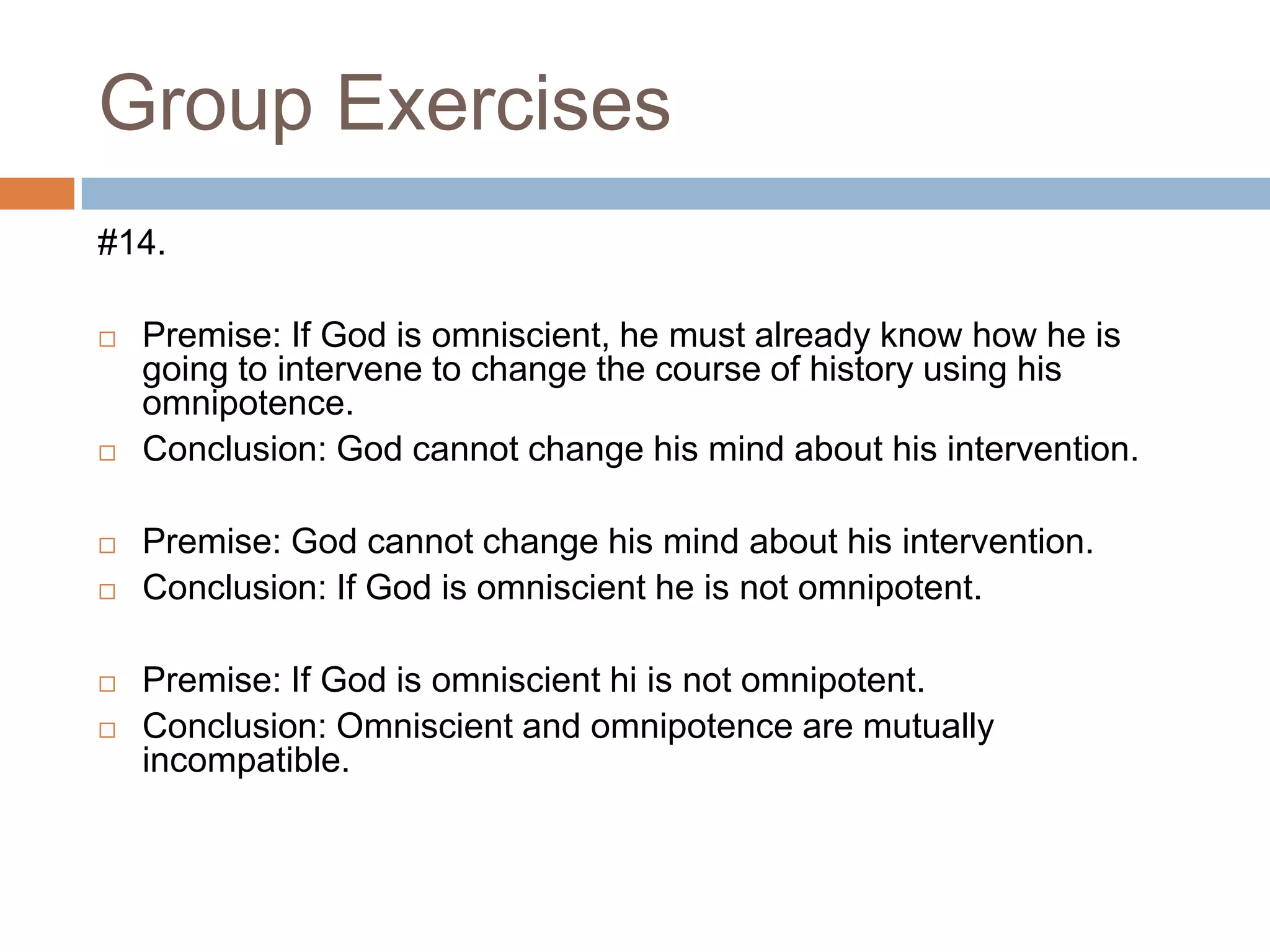 Group Exercises

#14.

□ Premise: If God is omniscient, he must already know how he is going to intervene to change the course of history using his omnipotence.

□ Conclusion: God cannot change his mind about his intervention.

□ Premise: God cannot change his mind about his intervention.

□ Conclusion: If God is omniscient he is not omnipotent.

□ Premise: If God is omniscient hi is not omnipotent.

□ Conclusion: Omniscient and omnipotence are mutually incompatible.